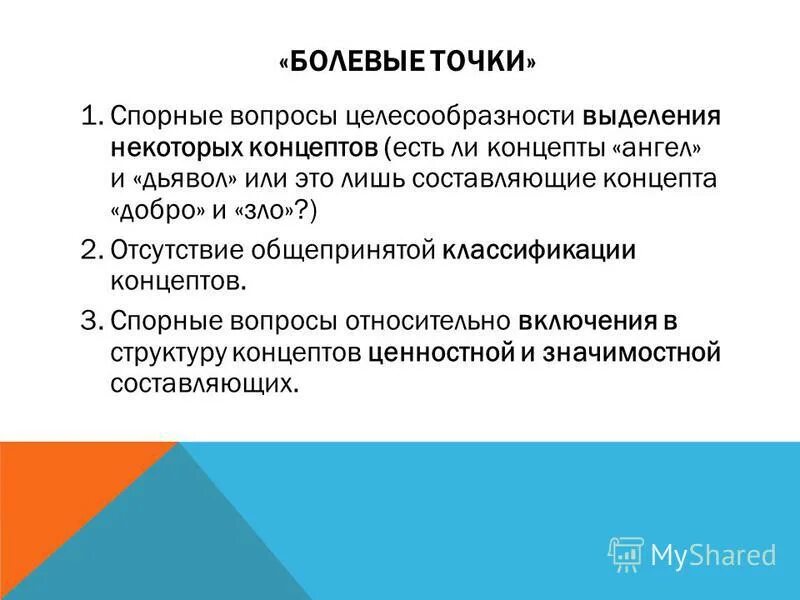 «БОЛЕВЫЕ ТОЧКИ»

1. Спорные вопросы целесообразности выделения некоторых концептов (есть ли концепты «ангел» и «дьявол» или это лишь составляющие концепта «добро» и «зло»?)

2. Отсутствие общепринятой классификации концептов.

3. Спорные вопросы относительно включения в структуру концептов ценностной и значимостной составляющих.

MyShared